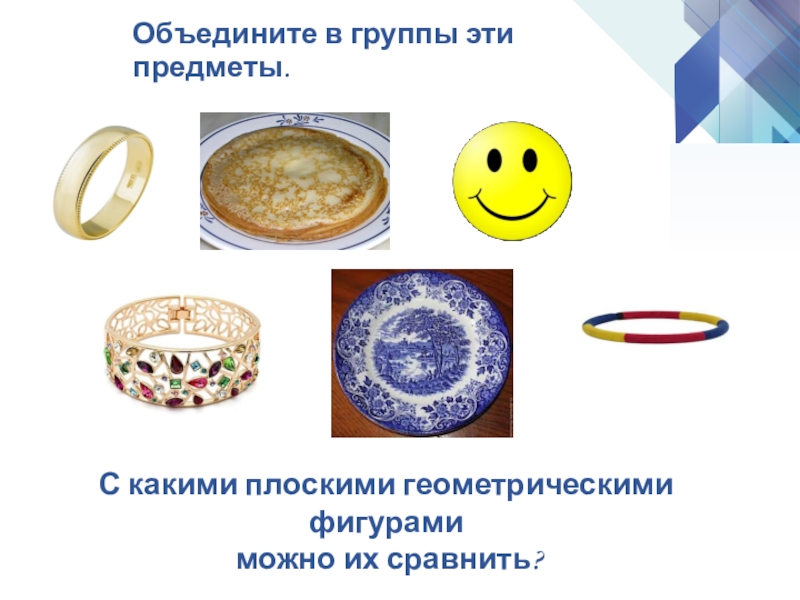 Объедините в группы эти предметы.

С какими плоскими геометрическими фигурами
можно их сравнить?